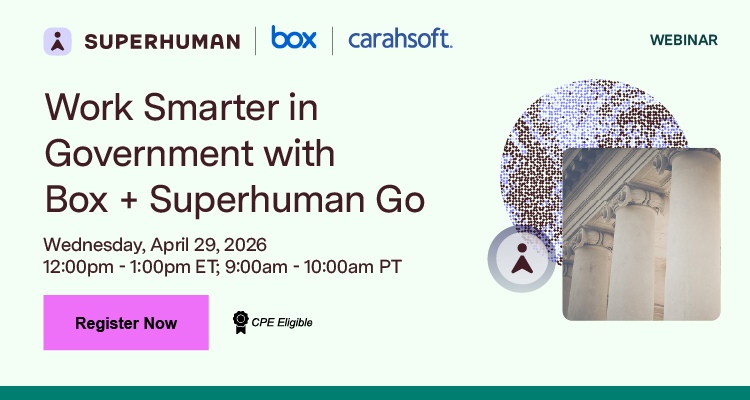 SUPERHUMAN | box | carahsoft.

WEBINAR

Work Smarter in Government with Box + Superhuman Go

Wednesday, April 29, 2026
12:00pm - 1:00pm ET; 9:00am - 10:00am PT

Register Now

CPE Eligible